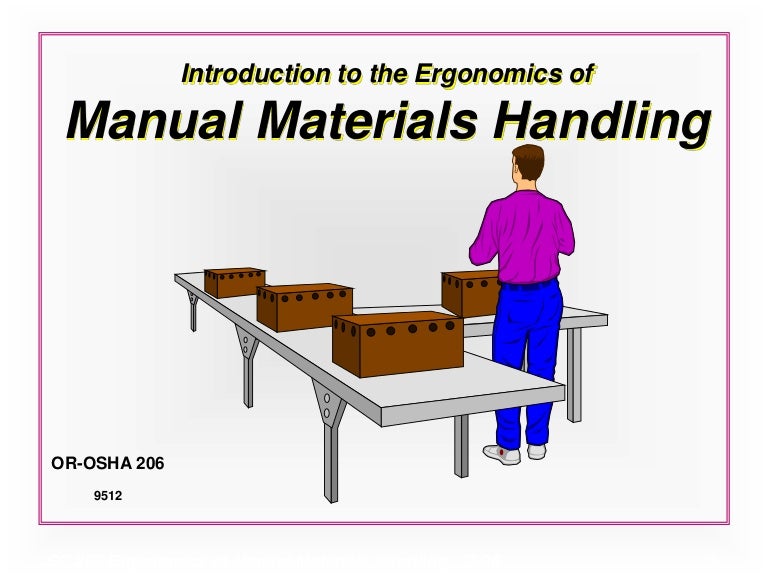 Introduction to the Ergonomics of
Manual Materials Handling

OR-OSHA 206

9512